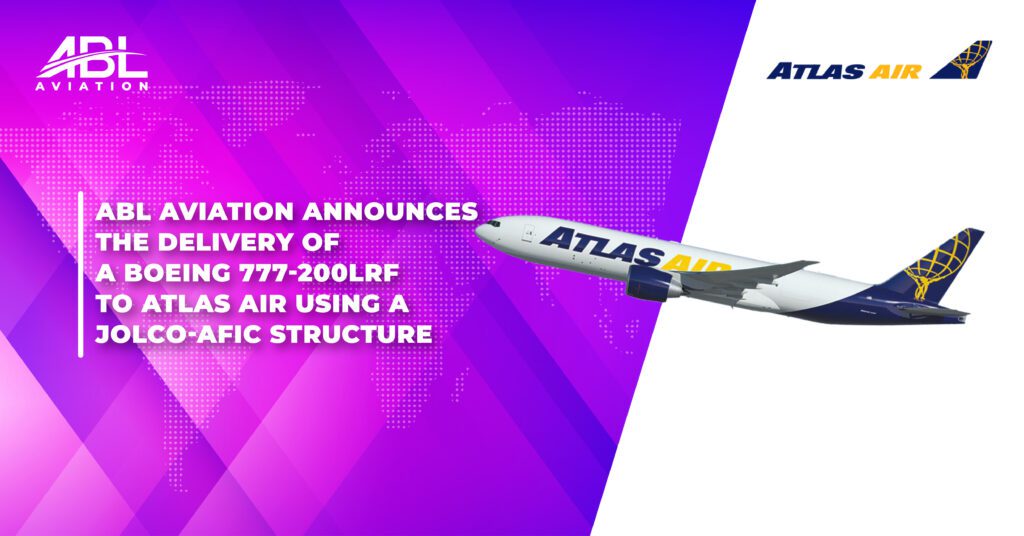 ABL
AVIATION

ATLAS AIR

ABL AVIATION ANNOUNCES THE DELIVERY OF A BOEING 777-200LRF TO ATLAS AIR USING A JOLCO-AFIC STRUCTURE

ATLAS AIR